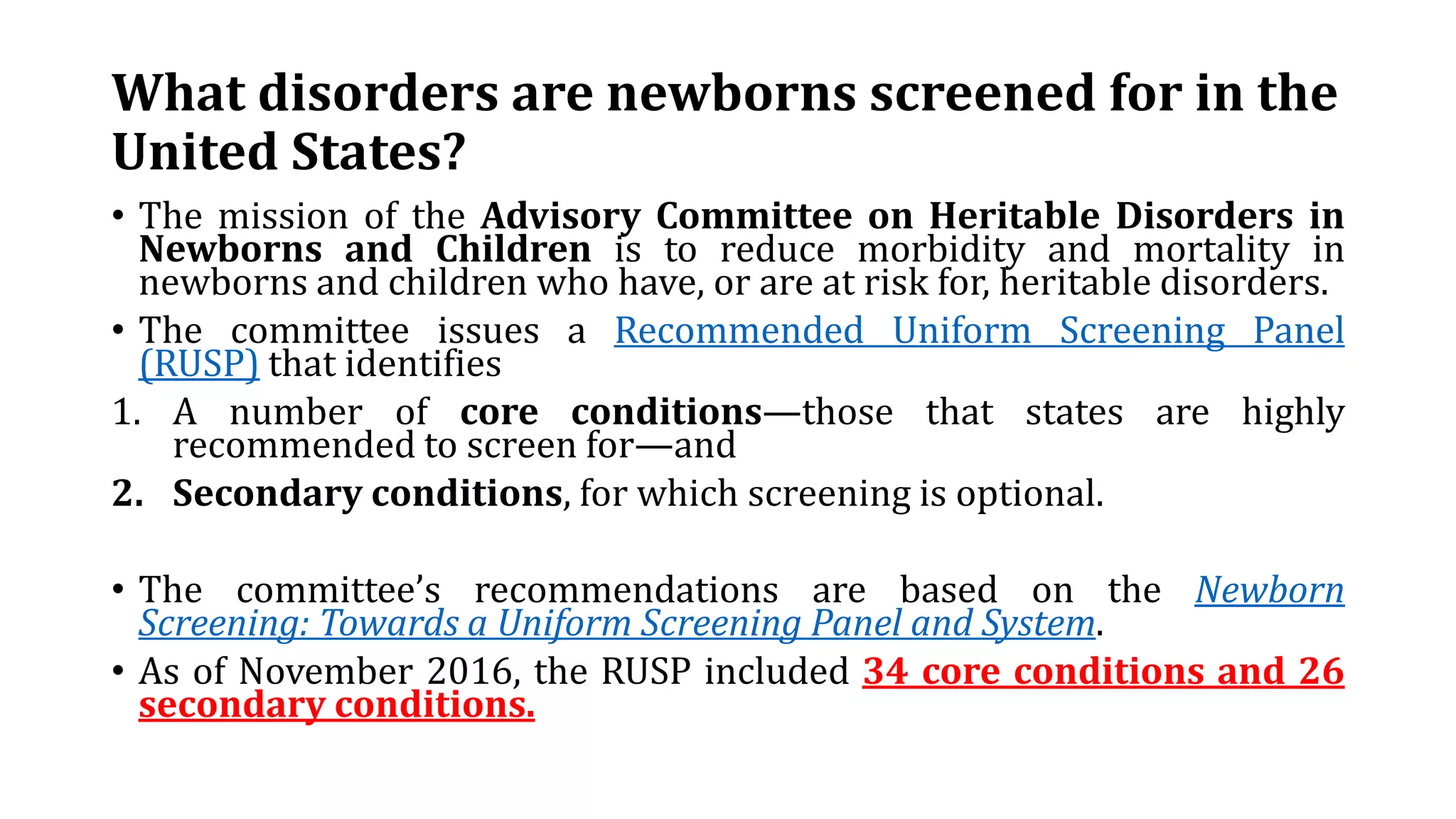 What disorders are newborns screened for in the United States?

• The mission of the Advisory Committee on Heritable Disorders in Newborns and Children is to reduce morbidity and mortality in newborns and children who have, or are at risk for, heritable disorders.

• The committee issues a Recommended Uniform Screening Panel (RUSP) that identifies

1. A number of core conditions—those that states are highly recommended to screen for—and

2. Secondary conditions, for which screening is optional.

• The committee's recommendations are based on the Newborn Screening: Towards a Uniform Screening Panel and System.

• As of November 2016, the RUSP included 34 core conditions and 26 secondary conditions.